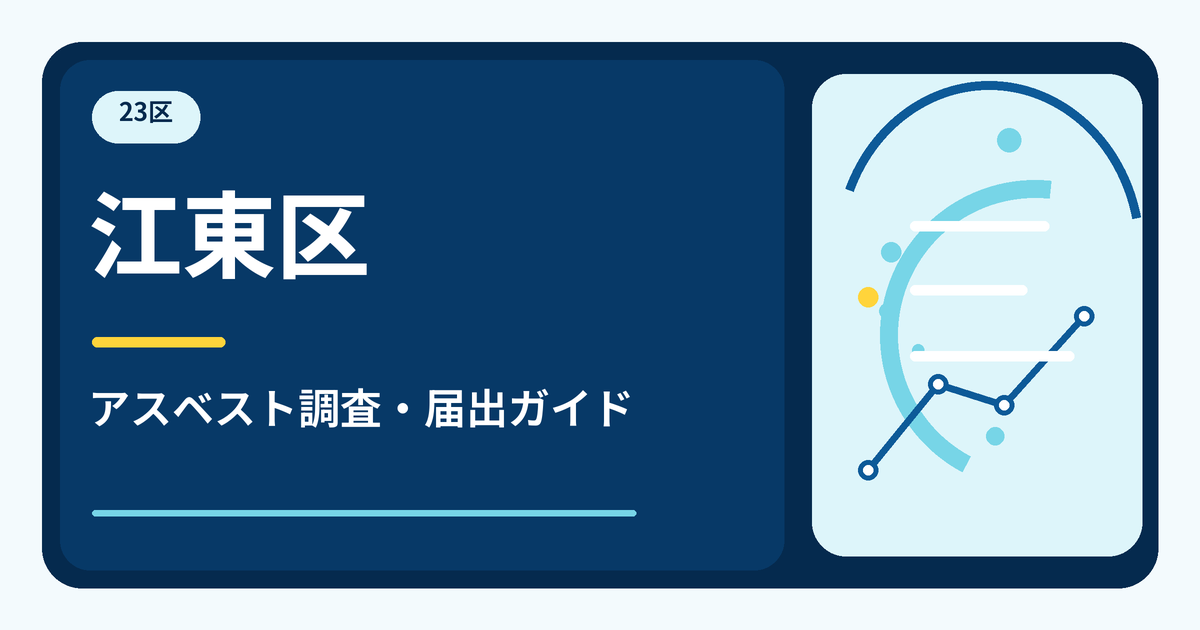 23区

江東区

アスベスト調査・届出ガイド